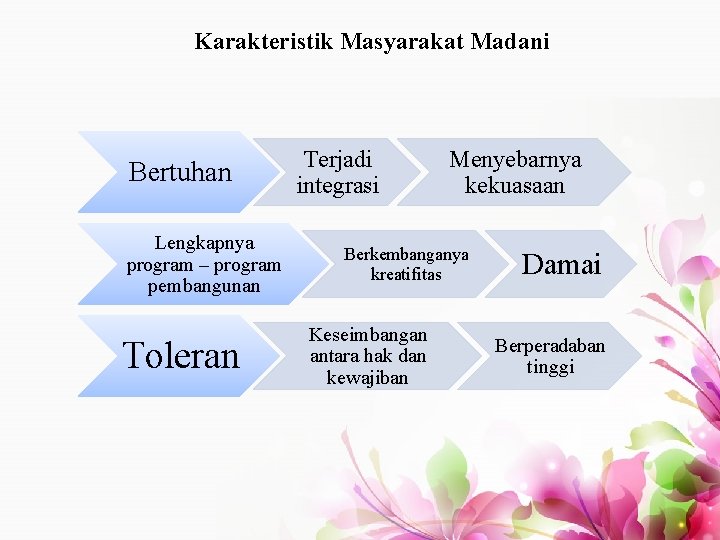 Karakteristik Masyarakat Madani

Bertuhan

Terjadi integrasi

Menyebarnya kekuasaan

Lengkapnya program – program pembangunan

Berkembanganya kreatifitas

Damai

Toleran

Keseimbangan antara hak dan kewajiban

Berperadaban tinggi